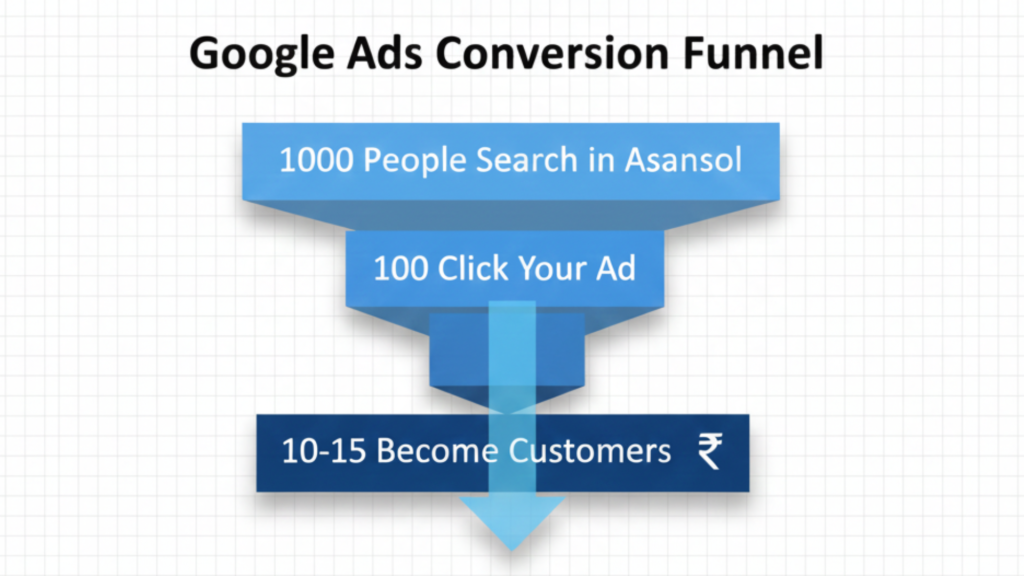 Google Ads Conversion Funnel

1000 People Search in Asansol

100 Click Your Ad

10-15 Become Customers ₹